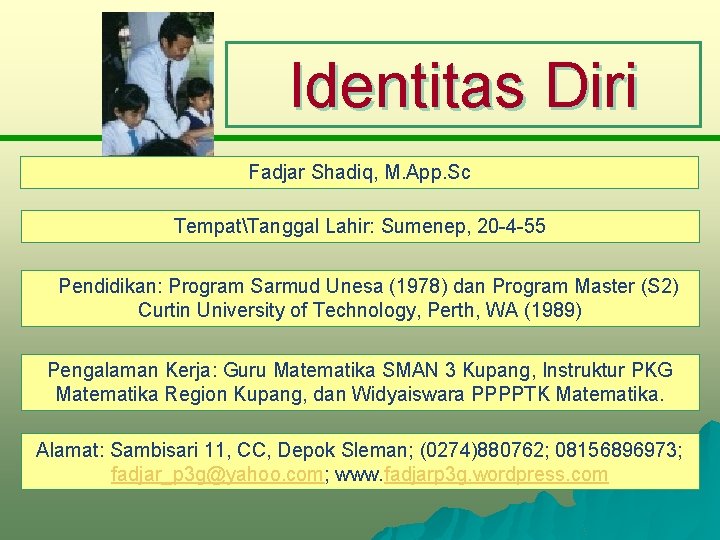 Identitas Diri

Fadjar Shadiq, M.App.Sc

Tempat\Tanggal Lahir: Sumenep, 20-4-55

Pendidikan: Program Sarmud Unesa (1978) dan Program Master (S2) Curtin University of Technology, Perth, WA (1989)

Pengalaman Kerja: Guru Matematika SMAN 3 Kupang, Instruktur PKG Matematika Region Kupang, dan Widyaiswara PPPPTK Matematika.

Alamat: Sambisari 11, CC, Depok Sleman; (0274)880762; 08156896973; fadjar_p3g@yahoo.com; www.fadjarp3g.wordpress.com